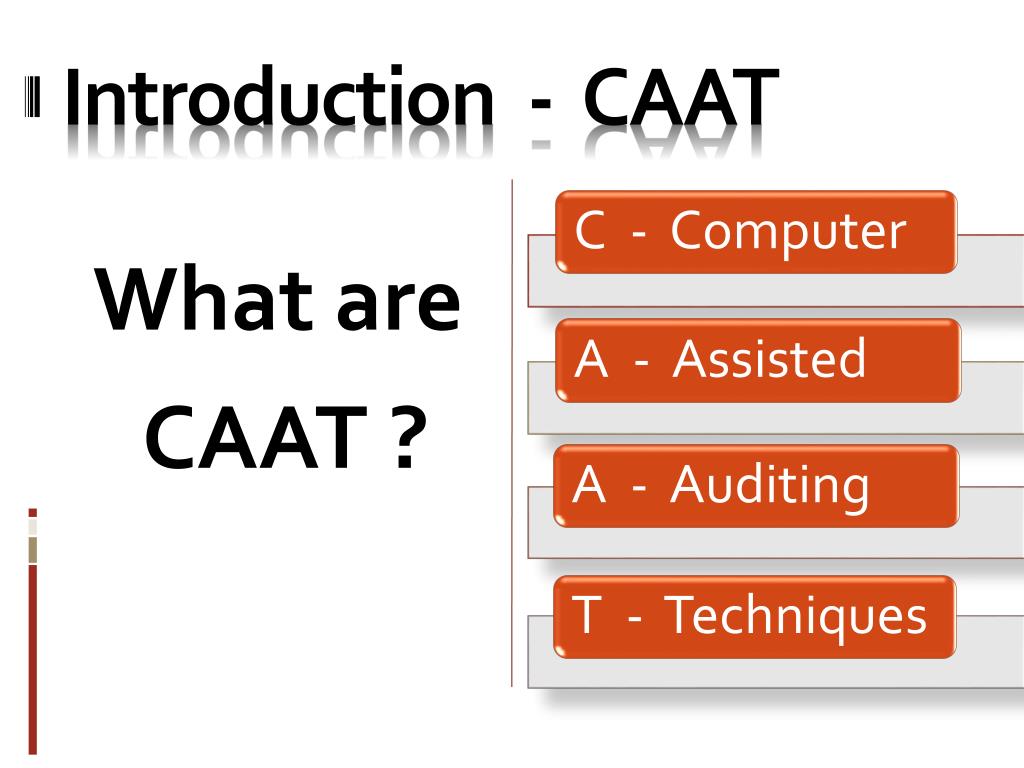 Introduction - CAAT

What are CAAT ?

C - Computer

A - Assisted

A - Auditing

T - Techniques